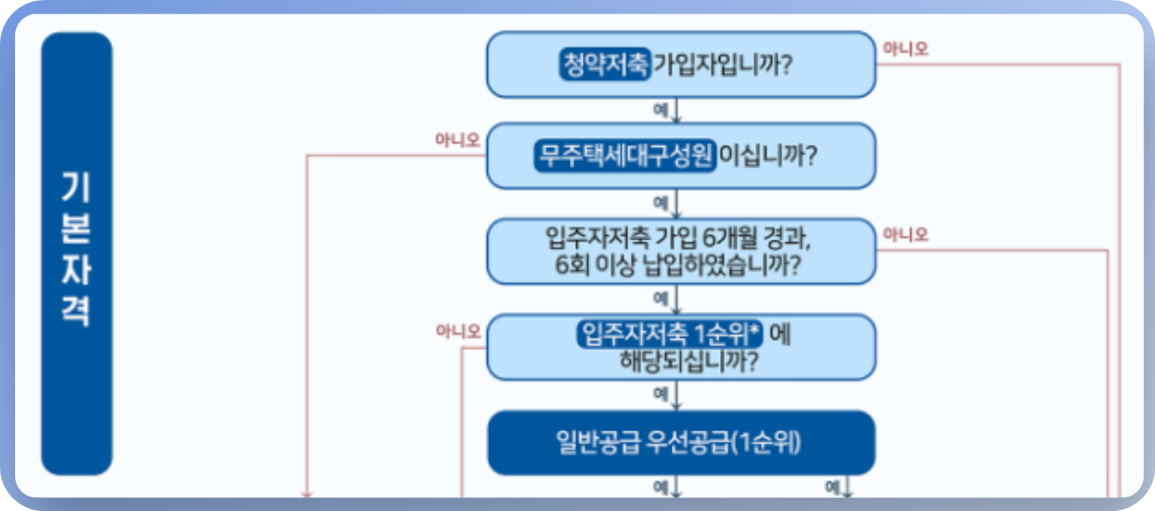 기본자격

청약저축 가입자입니까?

아니오

예

아니오

무주택세대구성원 이십니까?

예

입주자저축 가입 6개월 경과, 6회 이상 납입하였습니까?

아니오

예

아니오

입주자저축 1순위* 에 해당되십니까?

예

일반공급 우선공급(1순위)

예

예